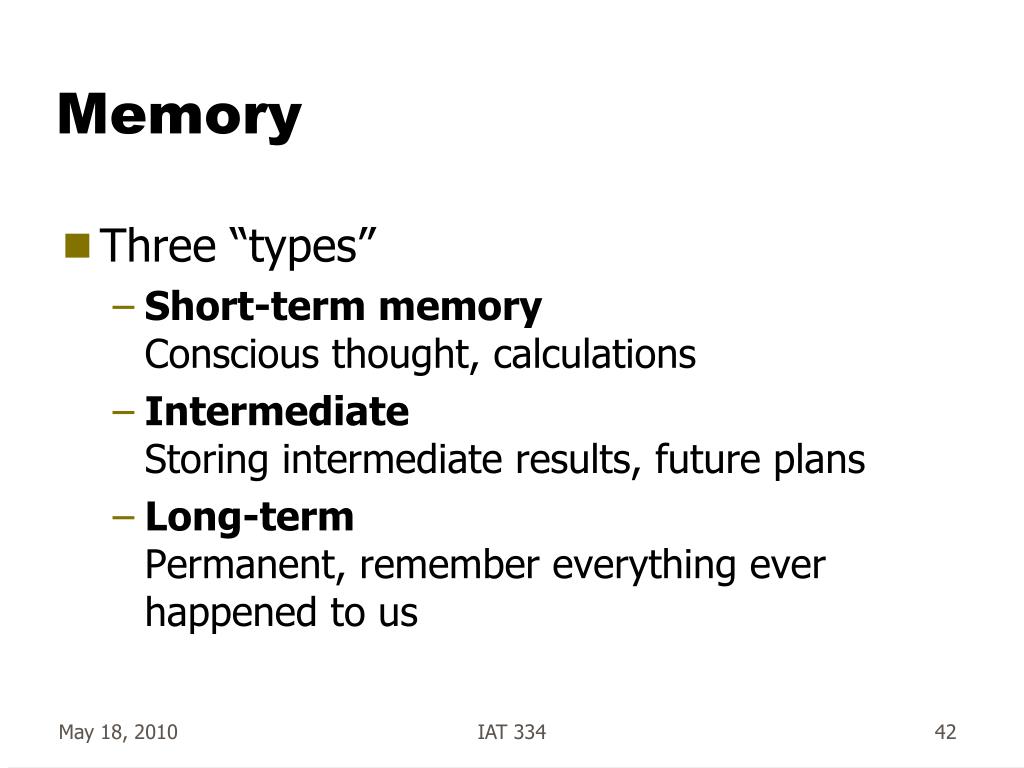 Memory

Three “types”

– Short-term memory
Conscious thought, calculations

– Intermediate
Storing intermediate results, future plans

– Long-term
Permanent, remember everything ever happened to us

May 18, 2010

IAT 334

42